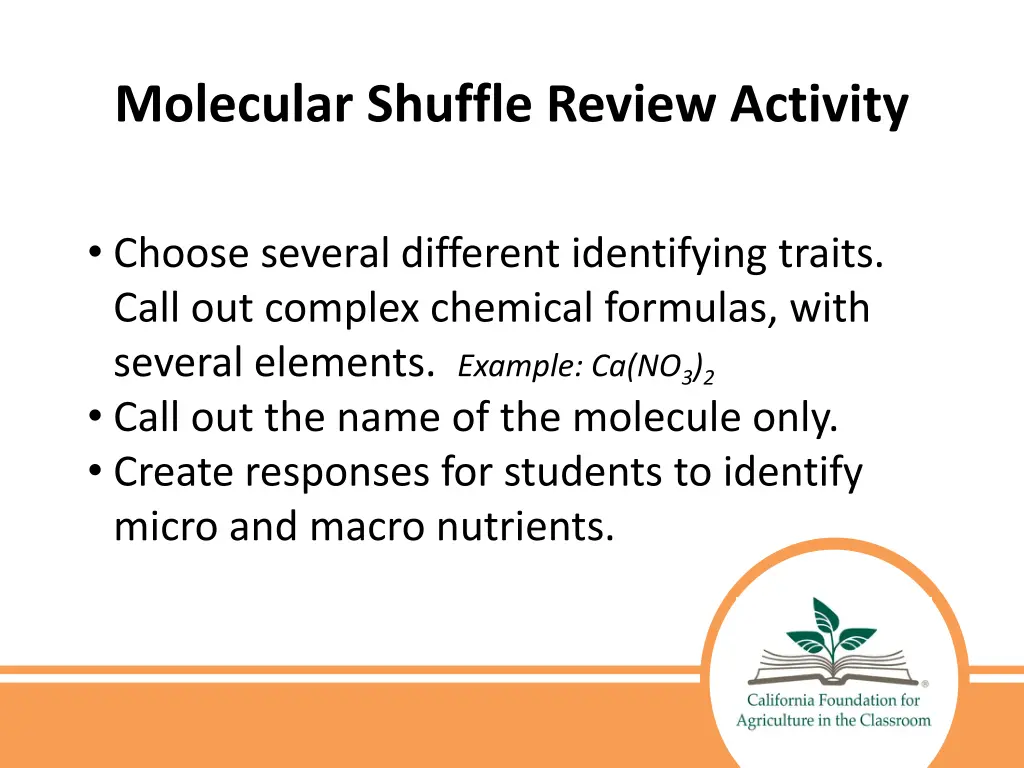 Molecular Shuffle Review Activity

• Choose several different identifying traits. Call out complex chemical formulas, with several elements. Example: $Ca(NO_3)_2$
• Call out the name of the molecule only.
• Create responses for students to identify micro and macro nutrients.

California Foundation for Agriculture in the Classroom